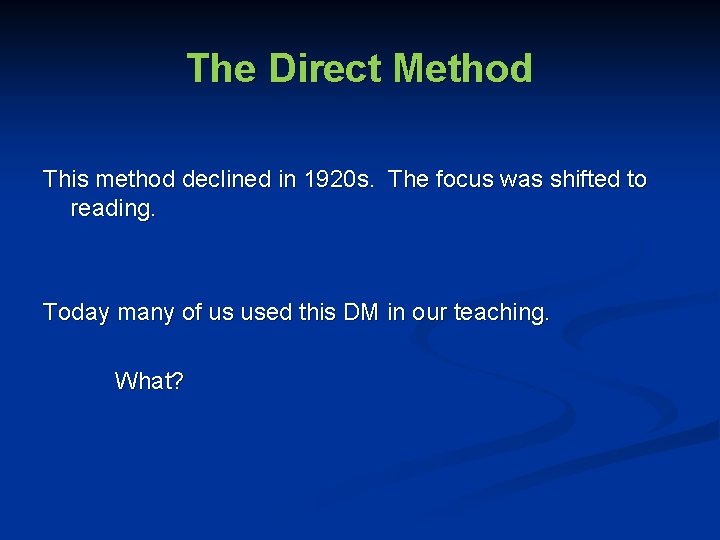 The Direct Method

This method declined in 1920s. The focus was shifted to reading.

Today many of us used this DM in our teaching.

What?